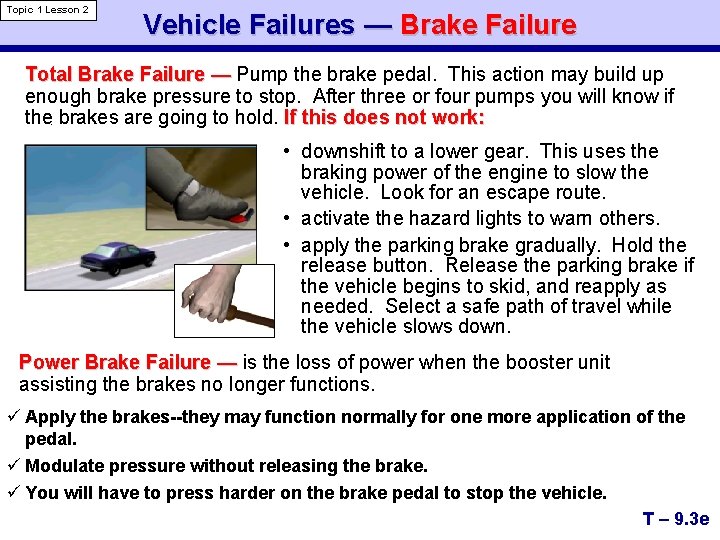 Topic 1 Lesson 2

Vehicle Failures — Brake Failure

Total Brake Failure — Pump the brake pedal. This action may build up enough brake pressure to stop. After three or four pumps you will know if the brakes are going to hold. If this does not work:

• downshift to a lower gear. This uses the braking power of the engine to slow the vehicle. Look for an escape route.
• activate the hazard lights to warn others.
• apply the parking brake gradually. Hold the release button. Release the parking brake if the vehicle begins to skid, and reapply as needed. Select a safe path of travel while the vehicle slows down.

Power Brake Failure — is the loss of power when the booster unit assisting the brakes no longer functions.

✓ Apply the brakes--they may function normally for one more application of the pedal.
✓ Modulate pressure without releasing the brake.
✓ You will have to press harder on the brake pedal to stop the vehicle.

T – 9.3e